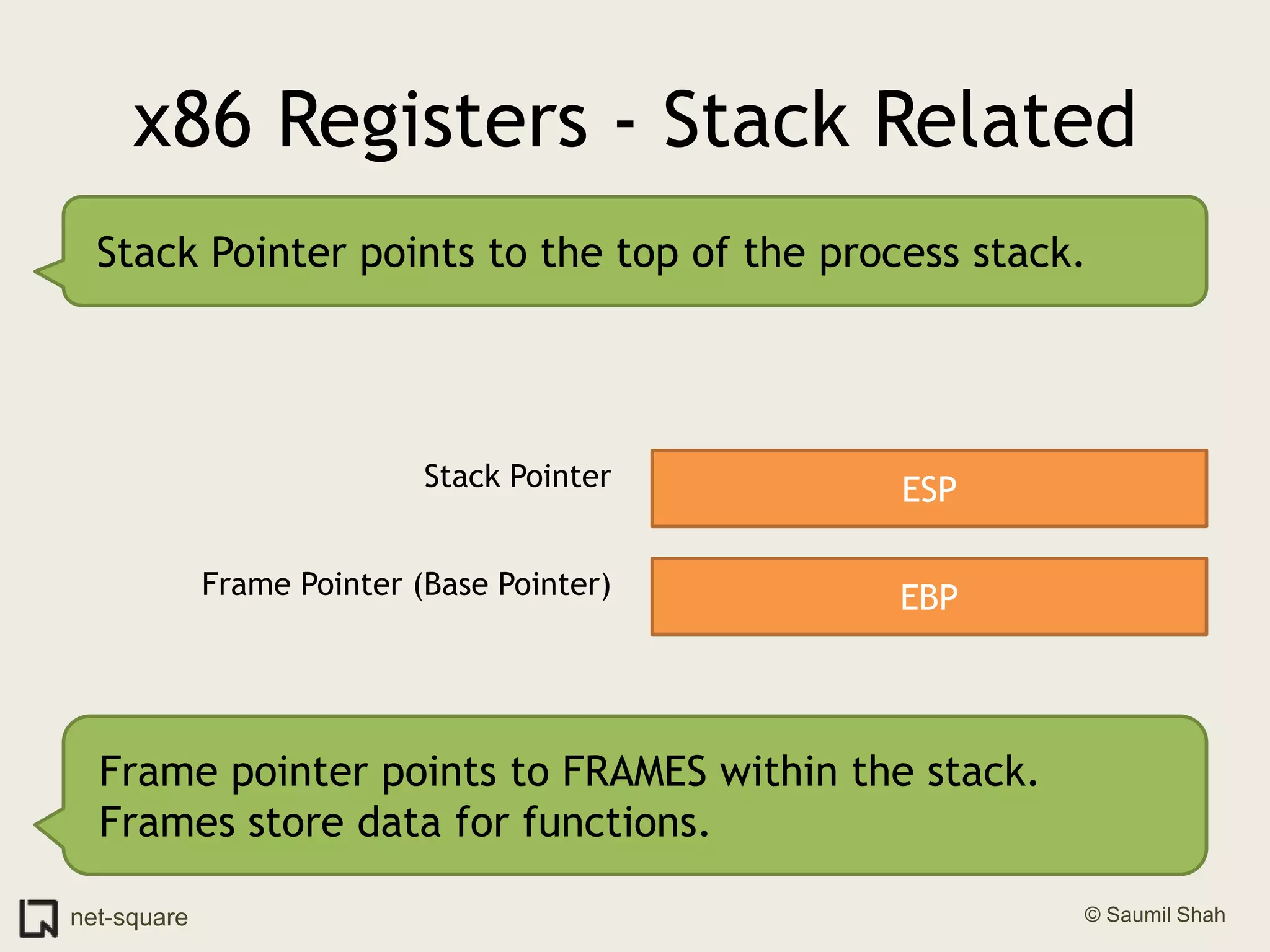 x86 Registers - Stack Related

Stack Pointer points to the top of the process stack.

Stack Pointer ESP

Frame Pointer (Base Pointer) EBP

Frame pointer points to FRAMES within the stack.
Frames store data for functions.

net-square

© Saumil Shah